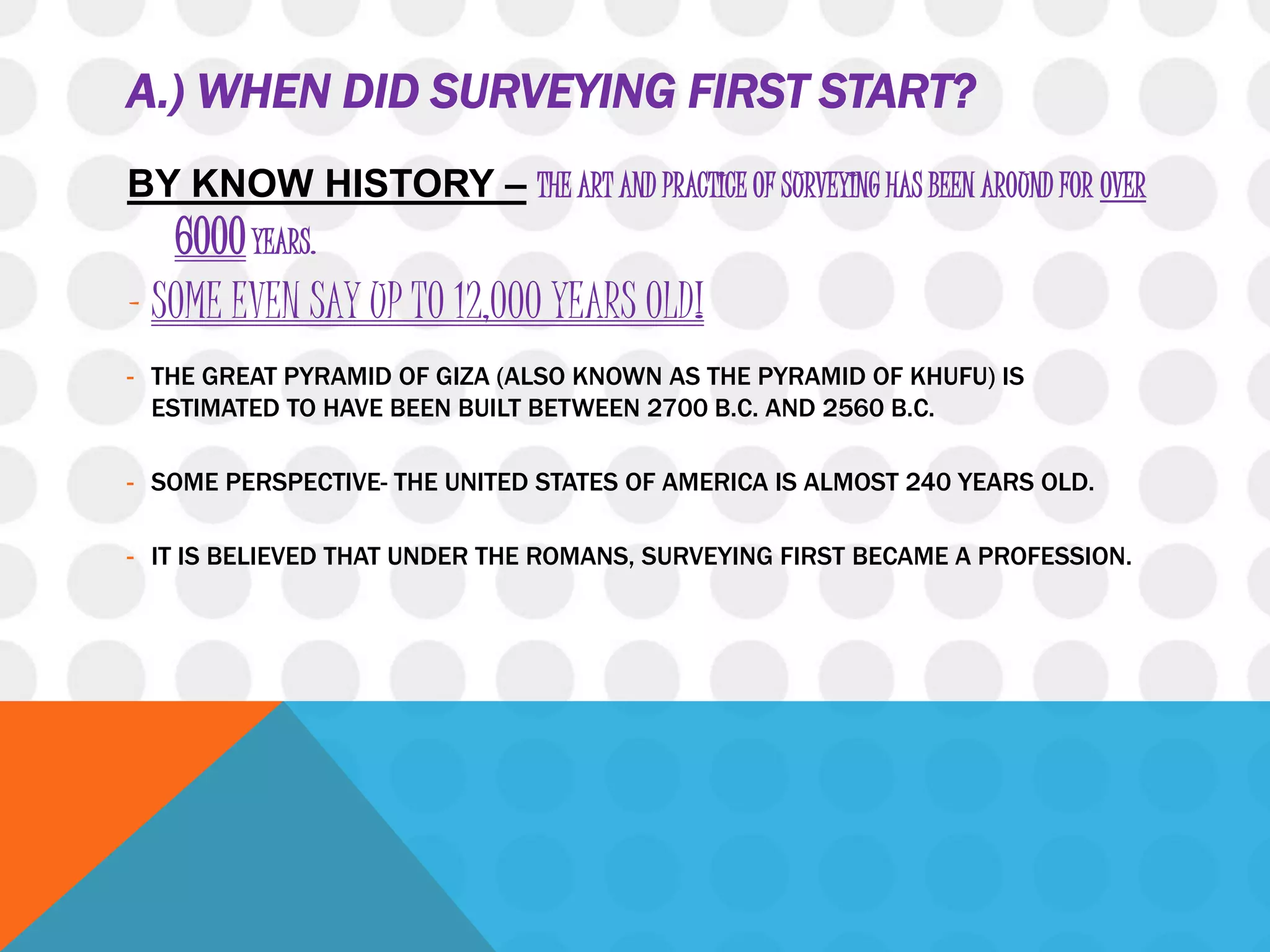 A.) WHEN DID SURVEYING FIRST START?

BY KNOW HISTORY – THE ART AND PRACTICE OF SURVEYING HAS BEEN AROUND FOR OVER 6000 YEARS.

- SOME EVEN SAY UP TO 12,000 YEARS OLD!

- THE GREAT PYRAMID OF GIZA (ALSO KNOWN AS THE PYRAMID OF KHUFU) IS ESTIMATED TO HAVE BEEN BUILT BETWEEN 2700 B.C. AND 2560 B.C.

- SOME PERSPECTIVE- THE UNITED STATES OF AMERICA IS ALMOST 240 YEARS OLD.

- IT IS BELIEVED THAT UNDER THE ROMANS, SURVEYING FIRST BECAME A PROFESSION.